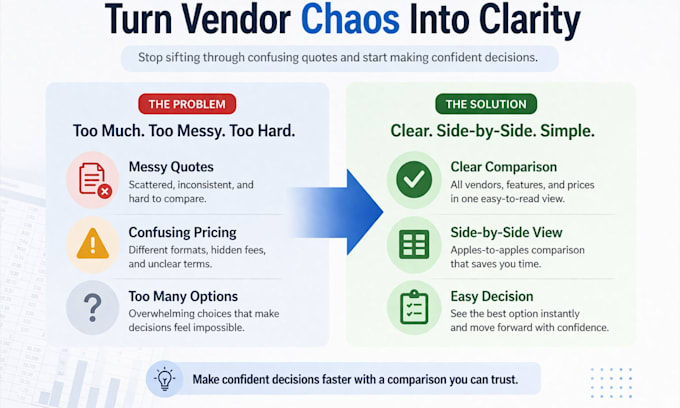 Turn Vendor Chaos Into Clarity

Stop sifting through confusing quotes and start making confident decisions.

THE PROBLEM

Too Much. Too Messy. Too Hard.

Messy Quotes
Scattered, inconsistent, and hard to compare.

Confusing Pricing
Different formats, hidden fees, and unclear terms.

Too Many Options
Overwhelming choices that make decisions feel impossible.

THE SOLUTION

Clear. Side-by-Side. Simple.

Clear Comparison
All vendors, features, and prices in one easy-to-read view.

Side-by-Side View
Apples-to-apples comparison that saves you time.

Easy Decision
See the best option instantly and move forward with confidence.

Make confident decisions faster with a comparison you can trust.